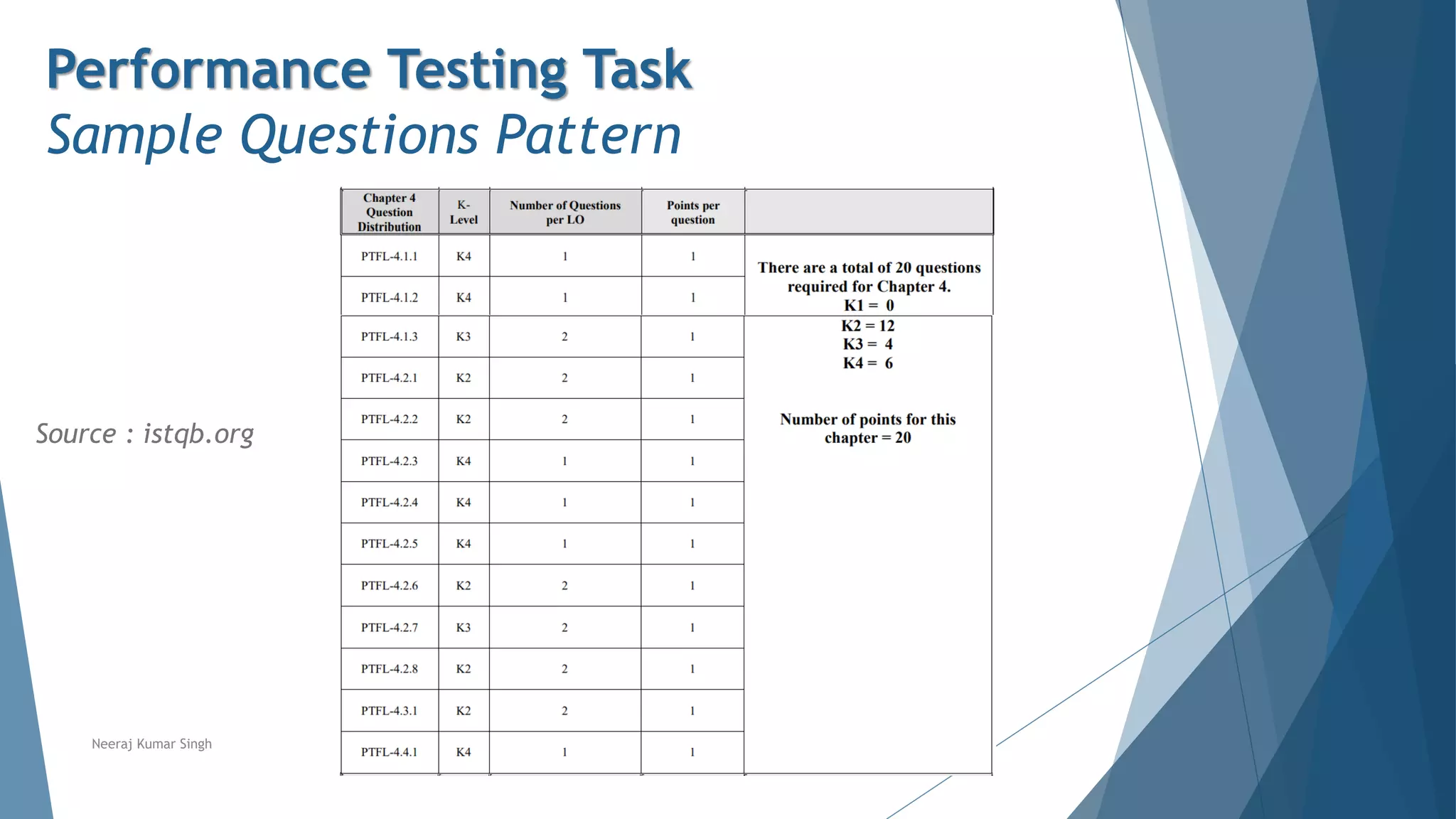 Performance Testing Task
Sample Questions Pattern

Source : istqb.org

| Chapter 4 Question Distribution | K-Level | Number of Questions per LO | Points per question | |
|---|---|---|---|---|
| PTFL-4.1.1 | K4 | 1 | 1 | There are a total of 20 questions required for Chapter 4. K1 = 0 K2 = 12 K3 = 4 K4 = 6 Number of points for this chapter = 20 |
| PTFL-4.1.2 | K4 | 1 | 1 | |
| PTFL-4.1.3 | K3 | 2 | 1 | |
| PTFL-4.2.1 | K2 | 2 | 1 | |
| PTFL-4.2.2 | K2 | 2 | 1 | |
| PTFL-4.2.3 | K4 | 1 | 1 | |
| PTFL-4.2.4 | K4 | 1 | 1 | |
| PTFL-4.2.5 | K4 | 1 | 1 | |
| PTFL-4.2.6 | K2 | 2 | 1 | |
| PTFL-4.2.7 | K3 | 2 | 1 | |
| PTFL-4.2.8 | K2 | 2 | 1 | |
| PTFL-4.3.1 | K2 | 2 | 1 | |
| PTFL-4.4.1 | K4 | 1 | 1 | |

Neeraj Kumar Singh